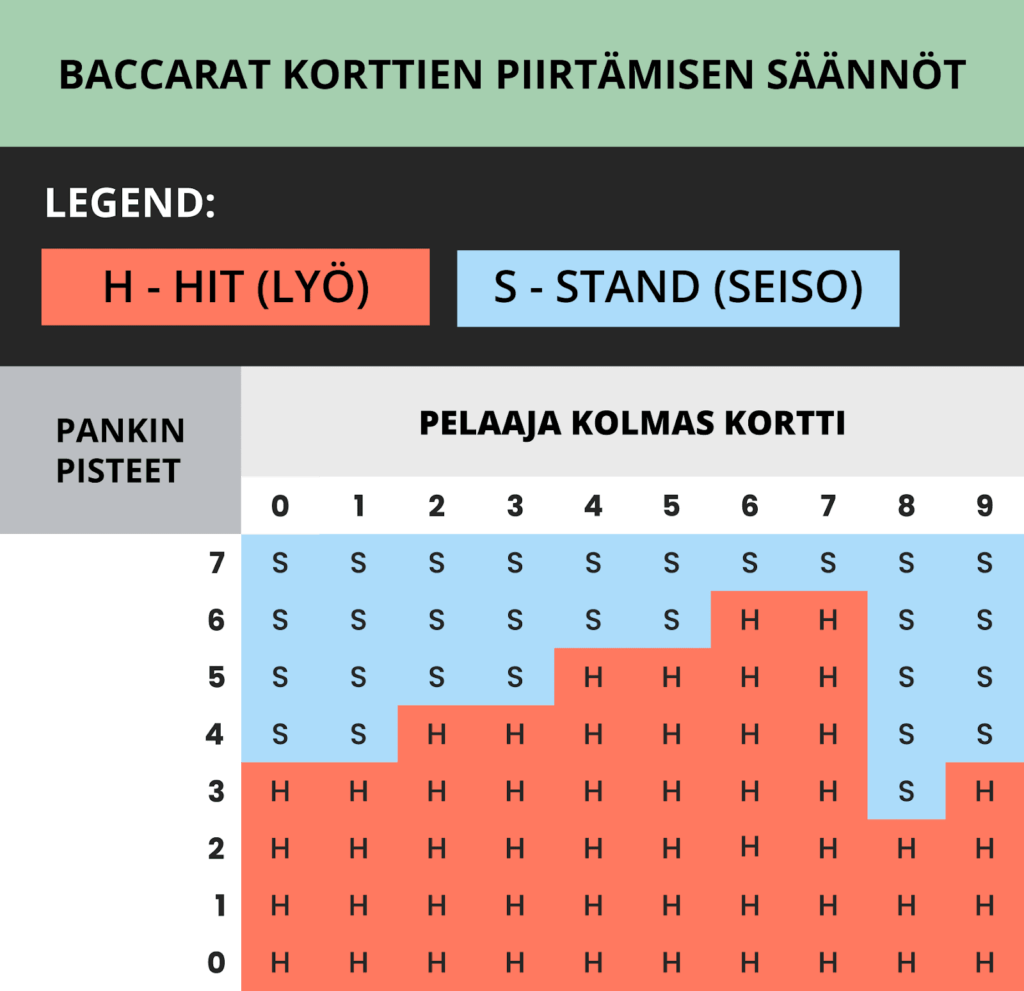 BACCARAT KORTTIEN PIIRTÄMISEN SÄÄNNÖT

LEGEND:

H - HIT (LYÖ)

S - STAND (SEISO)

| PANKIN PISTEET | PELAAJA KOLMAS KORTTI | | | | | | | | | |
|---|---|---|---|---|---|---|---|---|---|---|
| | 0 | 1 | 2 | 3 | 4 | 5 | 6 | 7 | 8 | 9 |
| 7 | S | S | S | S | S | S | S | S | S | S |
| 6 | S | S | S | S | S | S | H | H | S | S |
| 5 | S | S | S | S | H | H | H | H | S | S |
| 4 | S | S | H | H | H | H | H | H | S | S |
| 3 | H | H | H | H | H | H | H | H | S | H |
| 2 | H | H | H | H | H | H | H | H | H | H |
| 1 | H | H | H | H | H | H | H | H | H | H |
| 0 | H | H | H | H | H | H | H | H | H | H |